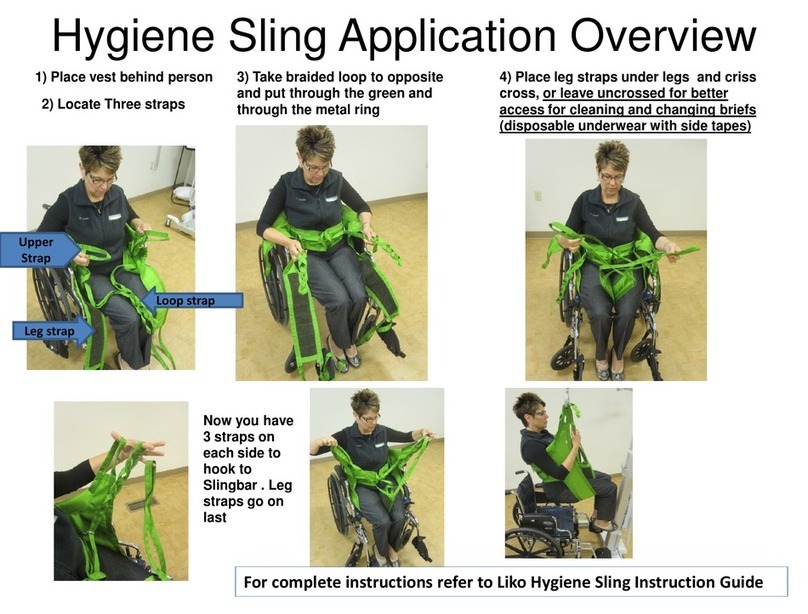 Hygiene Sling Application Overview

1) Place vest behind person

2) Locate Three straps

3) Take braided loop to opposite and put through the green and through the metal ring

4) Place leg straps under legs and criss cross, or leave uncrossed for better access for cleaning and changing briefs (disposable underwear with side tapes)

Upper Strap

Loop strap

Leg strap

Now you have 3 straps on each side to hook to Slingbar . Leg straps go on last

For complete instructions refer to Liko Hygiene Sling Instruction Guide